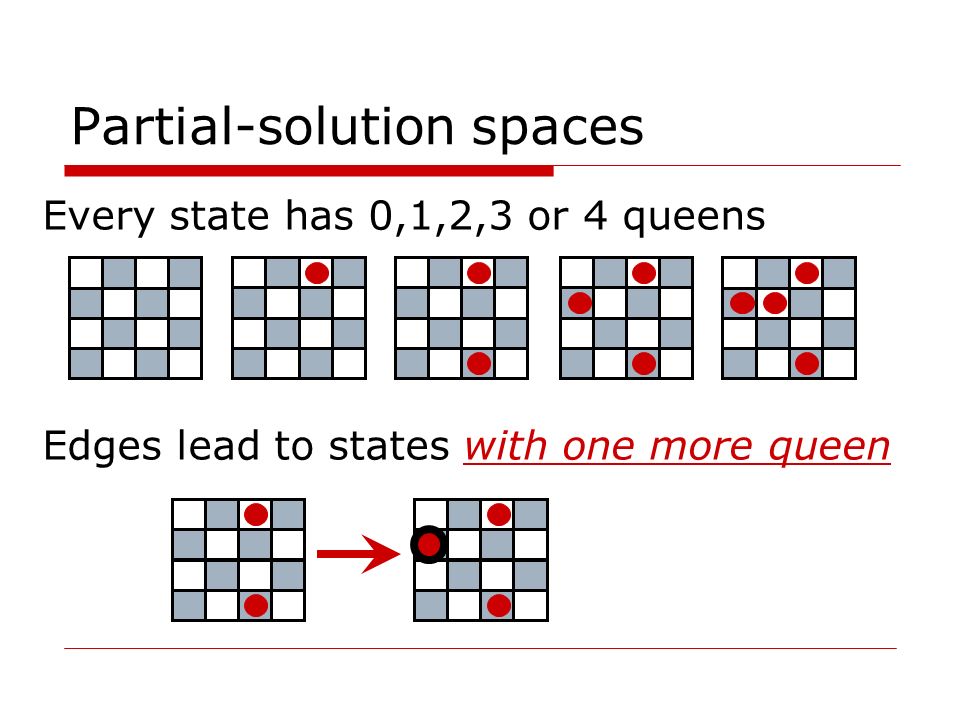 Partial-solution spaces

Every state has 0,1,2,3 or 4 queens

Edges lead to states with one more queen